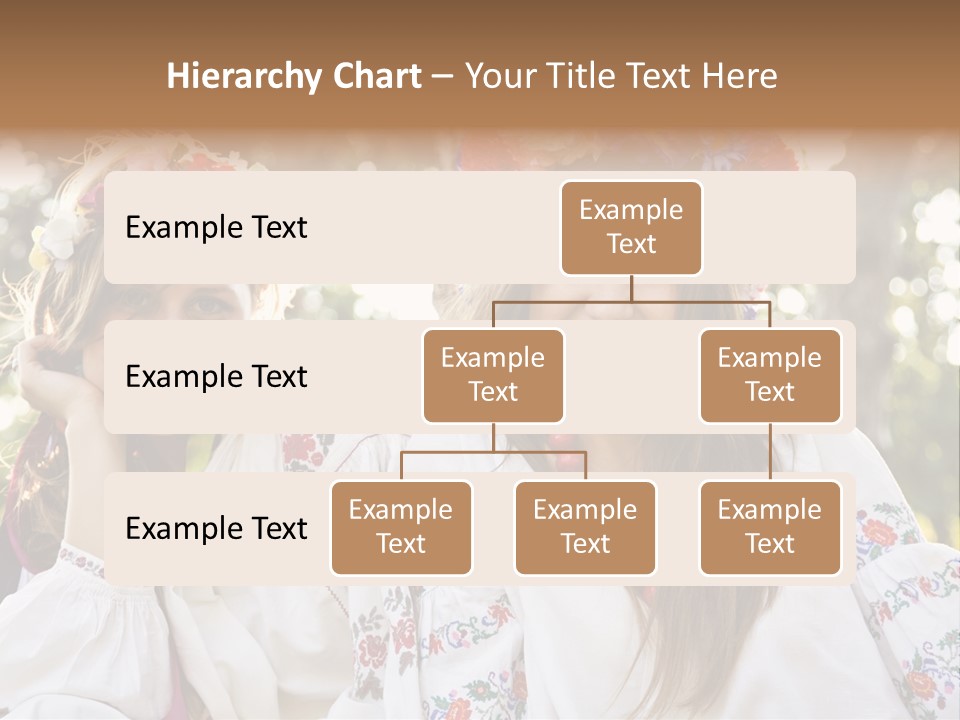 Hierarchy Chart – Your Title Text Here

Example Text

Example Text

Example Text

Example Text

Example Text

Example Text

Example Text

Example Text

Example Text